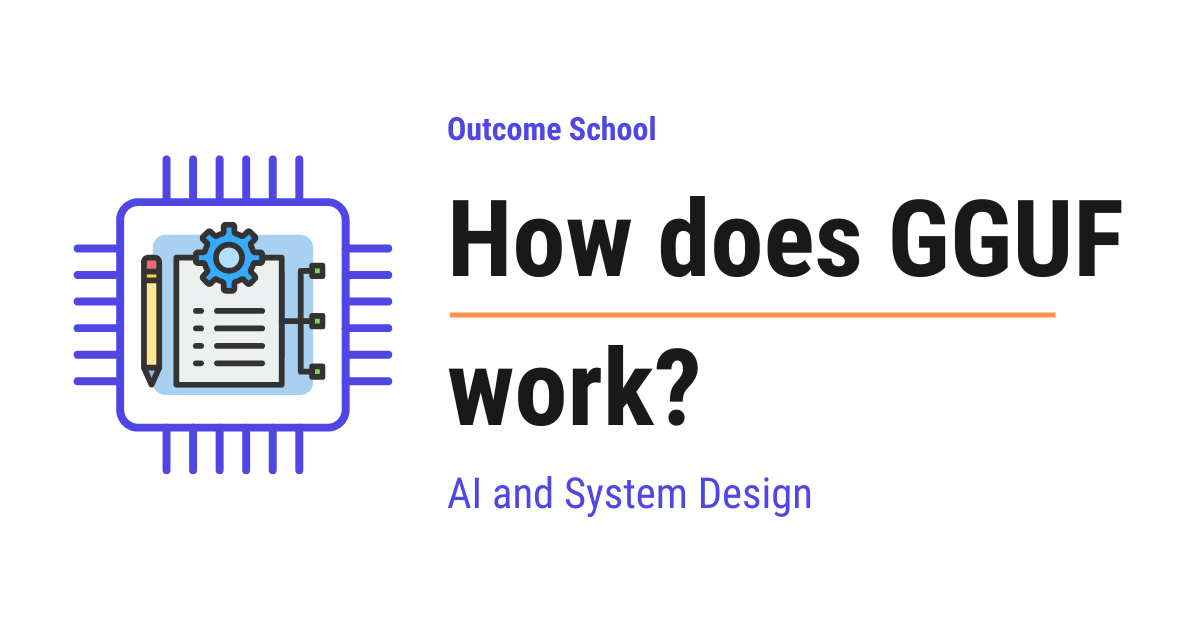 Outcome School

How does GGUF work?

AI and System Design